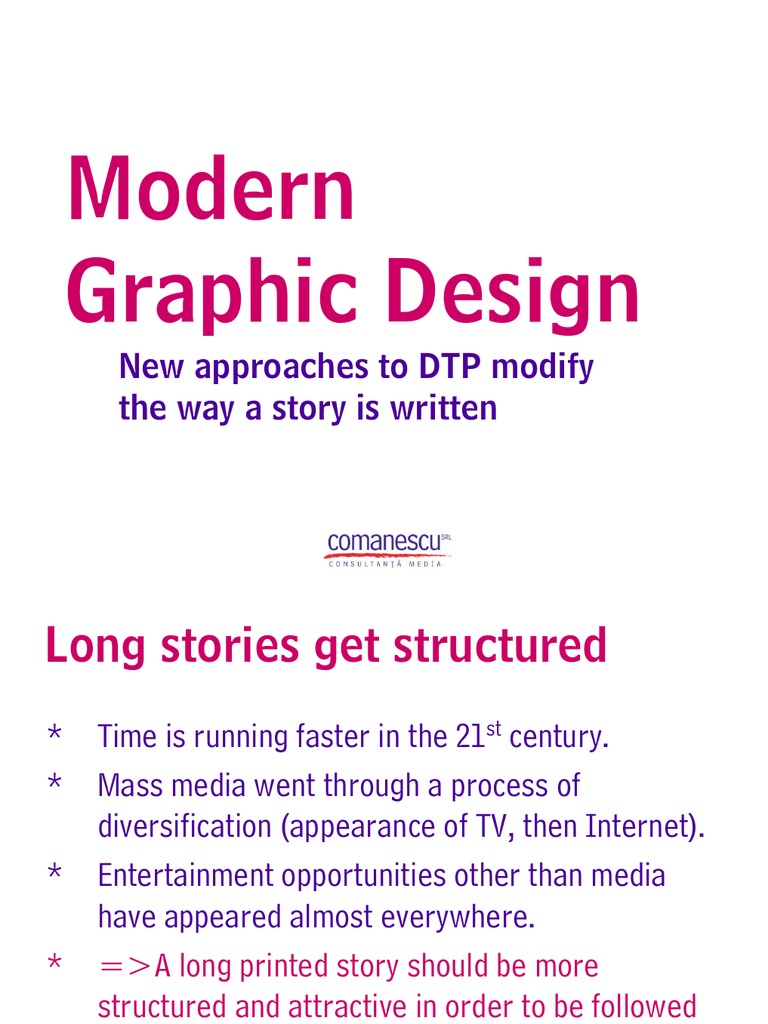 Modern Graphic Design

New approaches to DTP modify the way a story is written

comanescu SRL
CONSULTANȚĂ MEDIA

Long stories get structured

* Time is running faster in the 21$^{st}$ century.
* Mass media went through a process of diversification (appearance of TV, then Internet).
* Entertainment opportunities other than media have appeared almost everywhere.
* =>A long printed story should be more structured and attractive in order to be followed